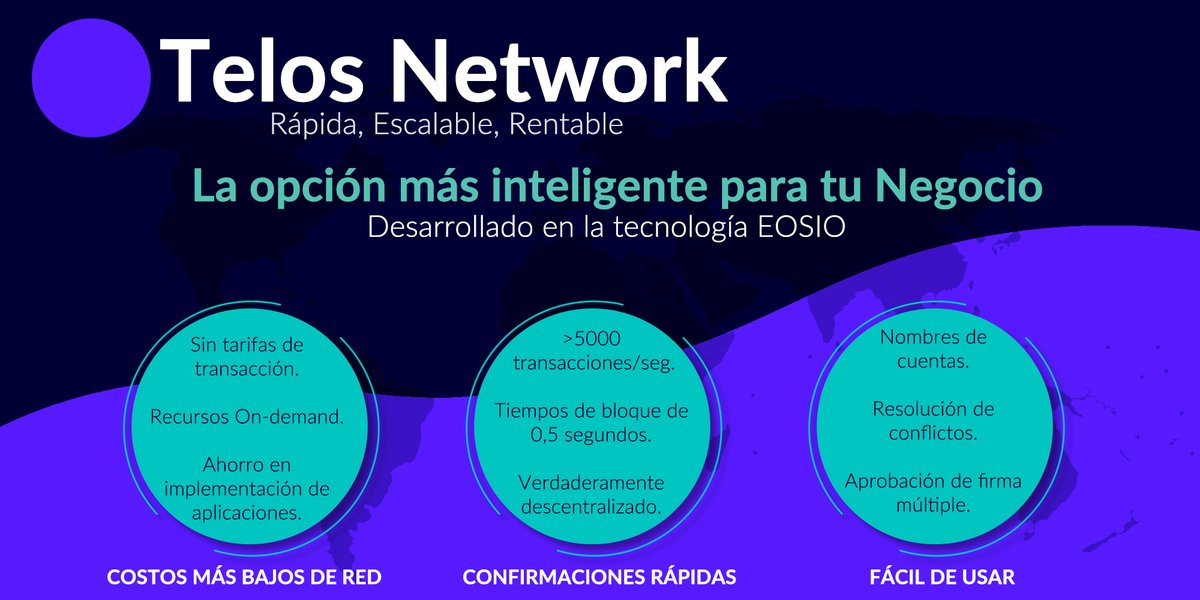 Telos Network
Rápida, Escalable, Rentable

La opción más inteligente para tu Negocio
Desarrollado en la tecnología EOSIO

Sin tarifas de transacción.

Recursos On-demand.

Ahorro en implementación de aplicaciones.

COSTOS MÁS BAJOS DE RED

>5000 transacciones/seg.

Tiempos de bloque de 0,5 segundos.

Verdaderamente descentralizado.

CONFIRMACIONES RÁPIDAS

Nombres de cuentas.

Resolución de conflictos.

Aprobación de firma múltiple.

FÁCIL DE USAR